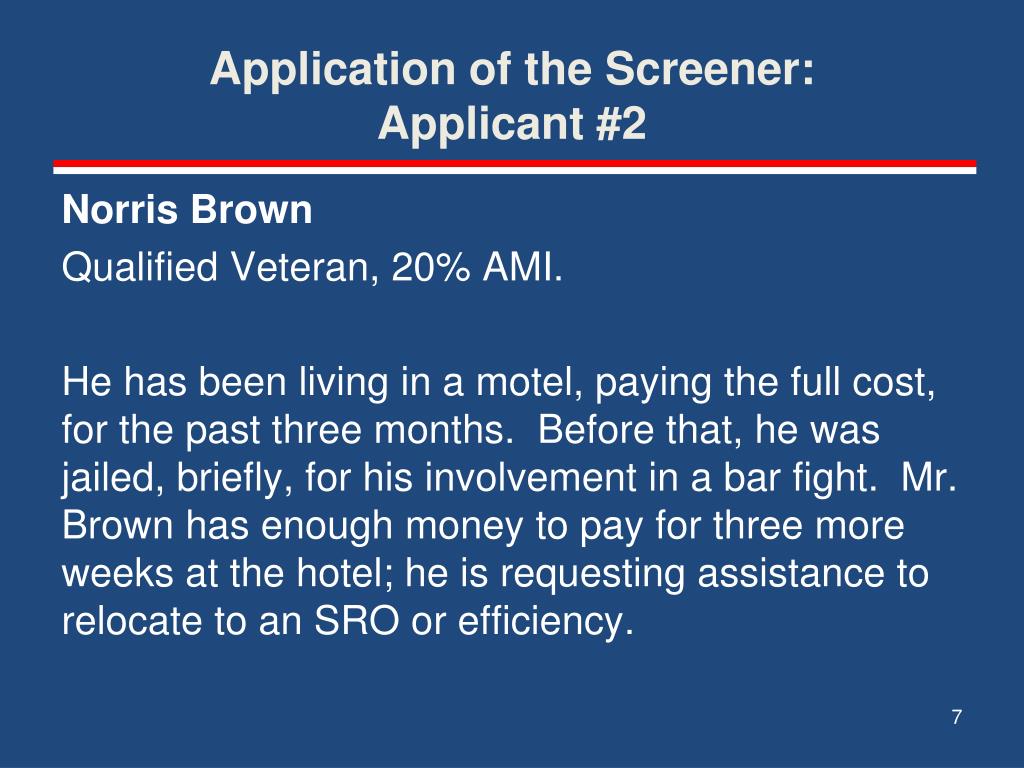 Application of the Screener:
Applicant #2

Norris Brown
Qualified Veteran, 20% AMI.

He has been living in a motel, paying the full cost, for the past three months. Before that, he was jailed, briefly, for his involvement in a bar fight. Mr. Brown has enough money to pay for three more weeks at the hotel; he is requesting assistance to relocate to an SRO or efficiency.

7